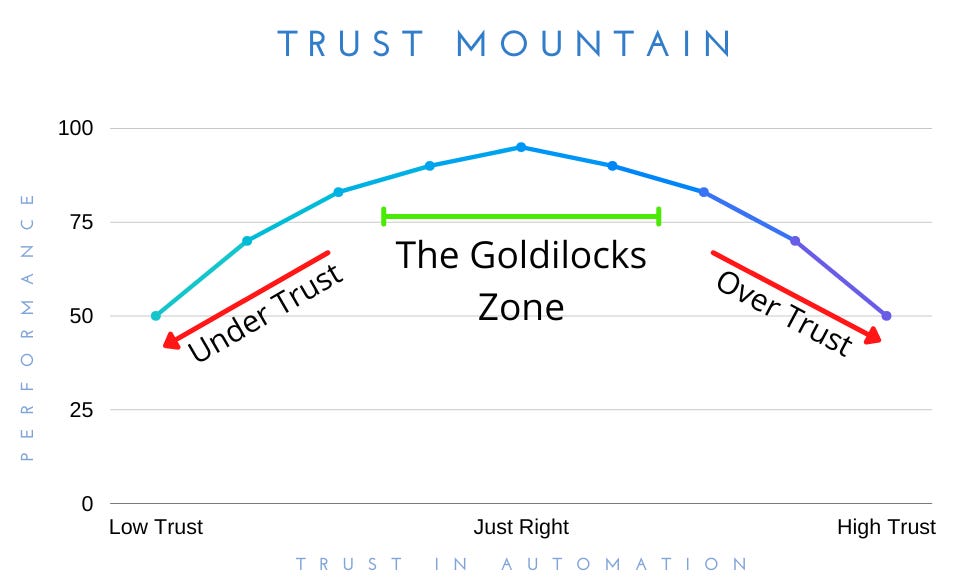 TRUST MOUNTAIN

PERFORMANCE

100
75
50
25
0

Under Trust
The Goldilocks Zone
Over Trust

Low Trust
Just Right
High Trust

TRUST IN AUTOMATION